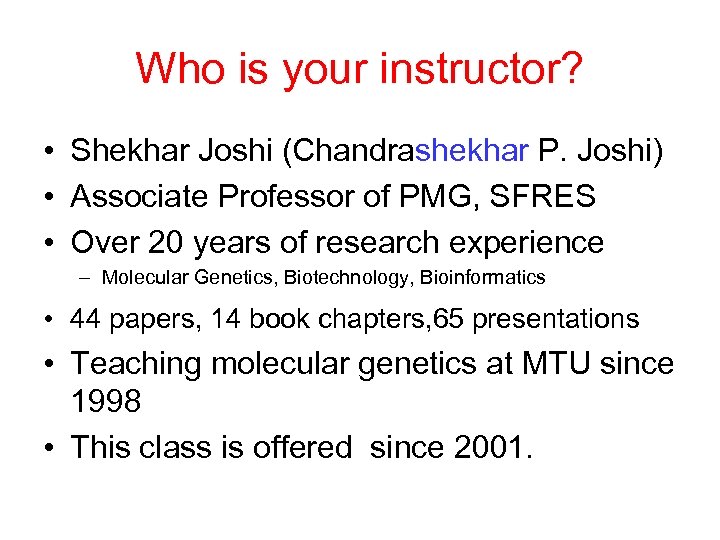 Who is your instructor?

• Shekhar Joshi (Chandrashekhar P. Joshi)
• Associate Professor of PMG, SFRES
• Over 20 years of research experience
– Molecular Genetics, Biotechnology, Bioinformatics
• 44 papers, 14 book chapters,65 presentations
• Teaching molecular genetics at MTU since 1998
• This class is offered since 2001.